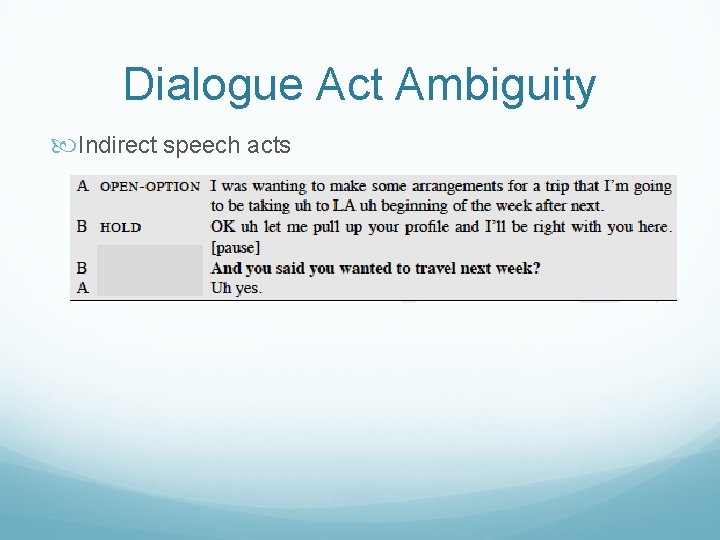 Dialogue Act Ambiguity

Indirect speech acts

| | | |
|---|---|---|
| A | OPEN-OPTION | I was wanting to make some arrangements for a trip that I'm going to be taking uh to LA uh beginning of the week after next. |
| B | HOLD | OK uh let me pull up your profile and I'll be right with you here. [pause] |
| B | | **And you said you wanted to travel next week?** |
| A | | Uh yes. |